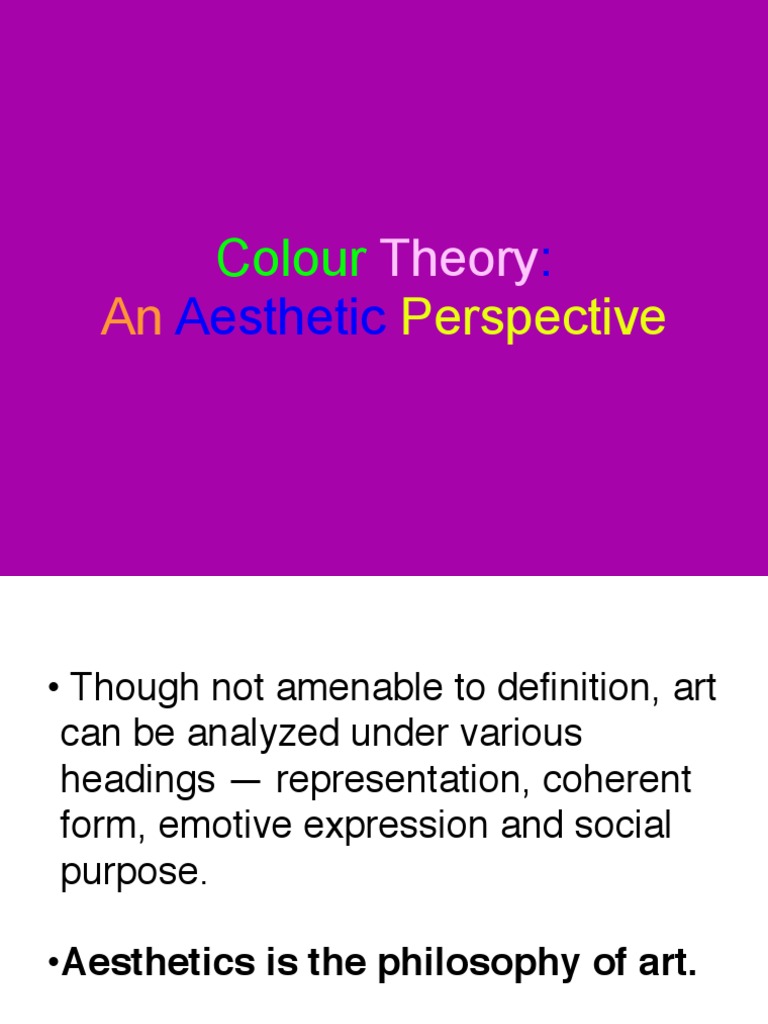 Colour Theory:
An Aesthetic Perspective

• Though not amenable to definition, art can be analyzed under various headings — representation, coherent form, emotive expression and social purpose.

•Aesthetics is the philosophy of art.